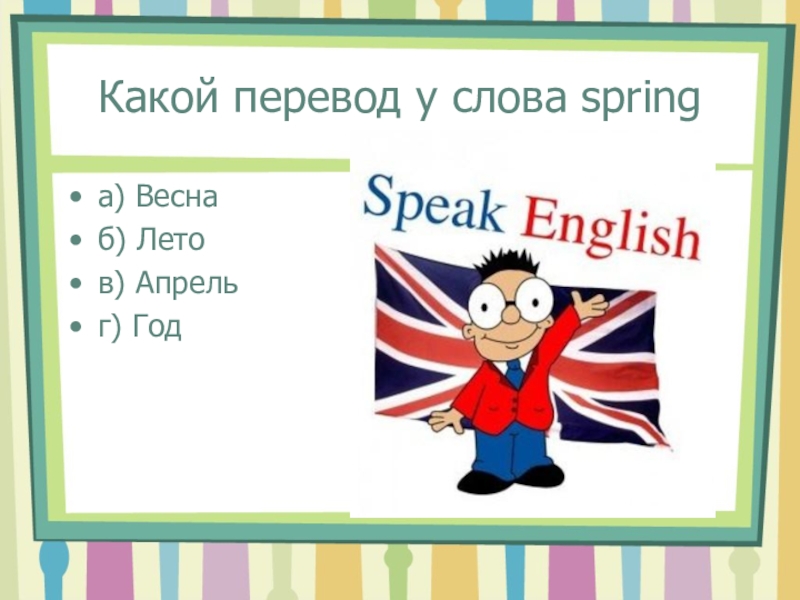 Какой перевод у слова spring

• а) Весна
• б) Лето
• в) Апрель
• г) Год

Speak English